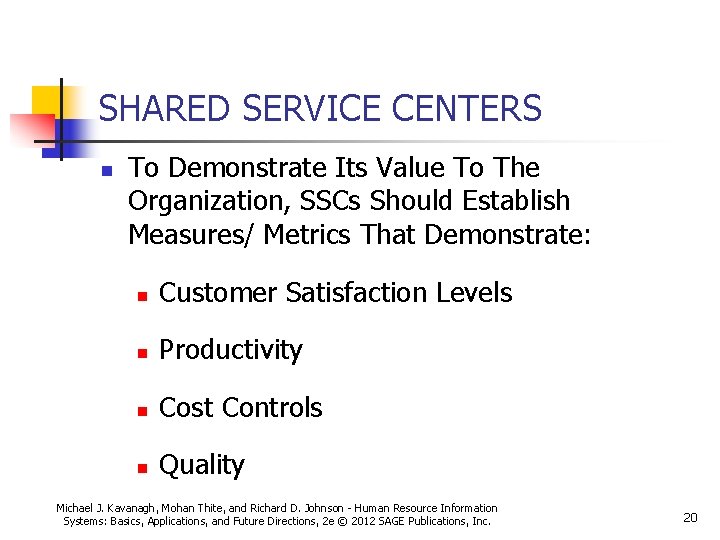 SHARED SERVICE CENTERS

To Demonstrate Its Value To The Organization, SSCs Should Establish Measures/ Metrics That Demonstrate:

Customer Satisfaction Levels

Productivity

Cost Controls

Quality

Michael J. Kavanagh, Mohan Thite, and Richard D. Johnson - Human Resource Information Systems: Basics, Applications, and Future Directions, 2e © 2012 SAGE Publications, Inc.

20